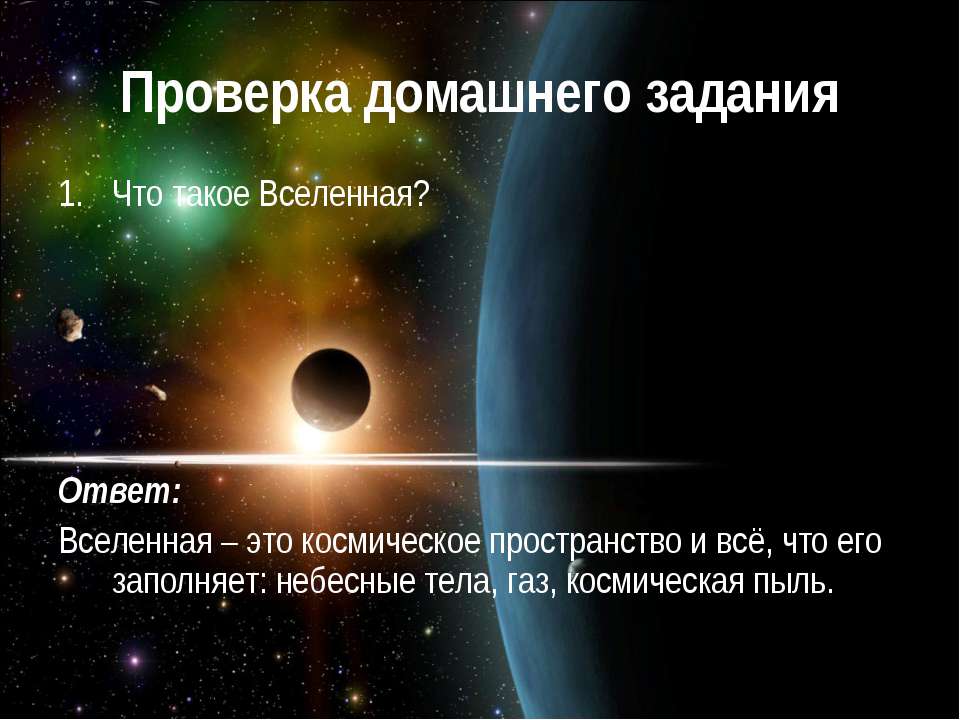 Проверка домашнего задания

1. Что такое Вселенная?

Ответ:

Вселенная – это космическое пространство и всё, что его заполняет: небесные тела, газ, космическая пыль.